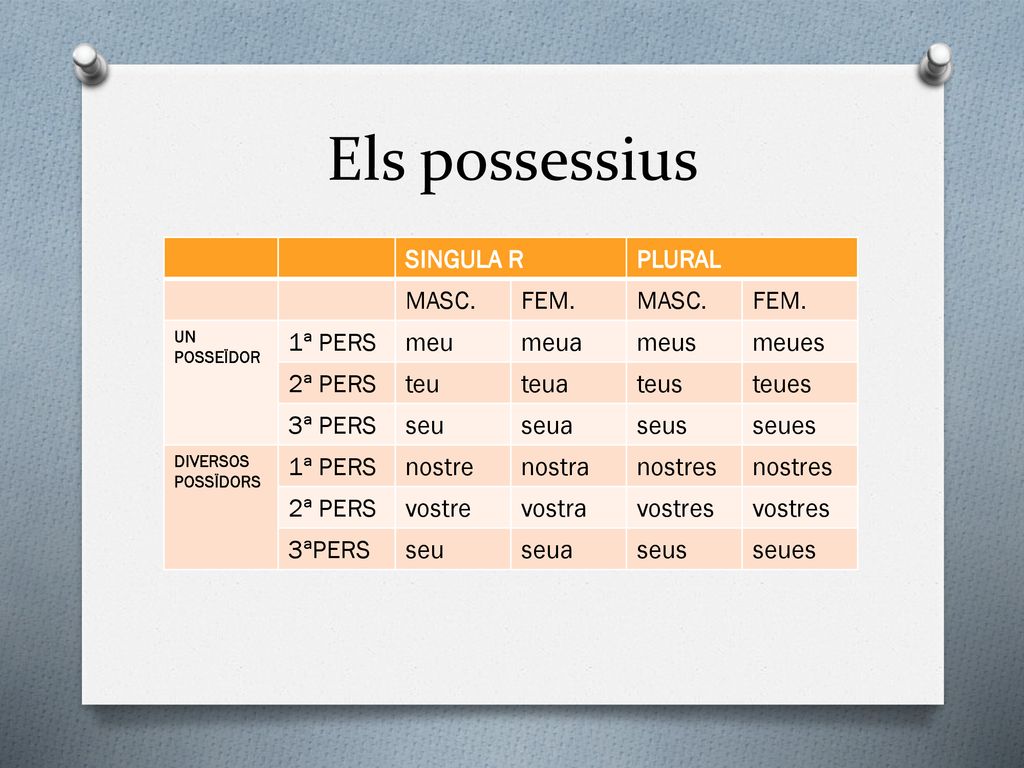 Els possessius

|  |  | SINGULA R |  | PLURAL |  |
|---|---|---|---|---|---|
|  |  | MASC. | FEM. | MASC. | FEM. |
| UN POSSEÏDOR | 1ª PERS | meu | meua | meus | meues |
|  | 2ª PERS | teu | teua | teus | teues |
|  | 3ª PERS | seu | seua | seus | seues |
| DIVERSOS POSSÏDORS | 1ª PERS | nostre | nostra | nostres | nostres |
|  | 2ª PERS | vostre | vostra | vostres | vostres |
|  | 3ªPERS | seu | seua | seus | seues |